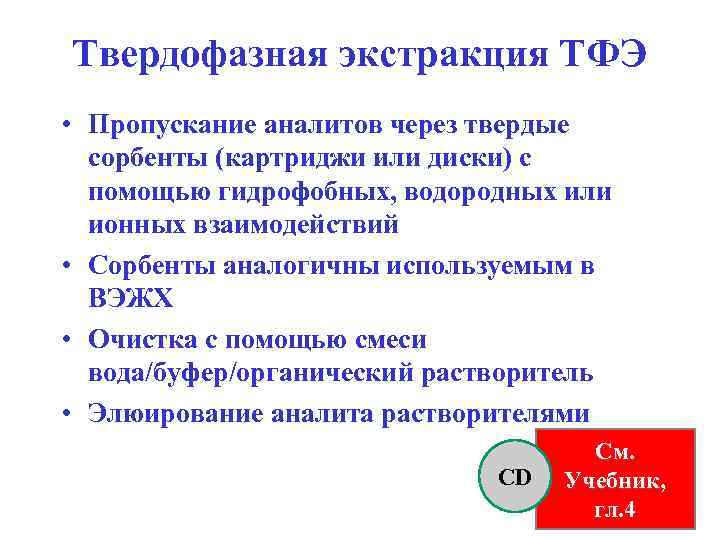 Твердофазная экстракция ТФЭ

• Пропускание аналитов через твердые сорбенты (картриджи или диски) с помощью гидрофобных, водородных или ионных взаимодействий

• Сорбенты аналогичны используемым в ВЭЖХ

• Очистка с помощью смеси вода/буфер/органический растворитель

• Элюирование аналита растворителями

CD

См. Учебник, гл.4